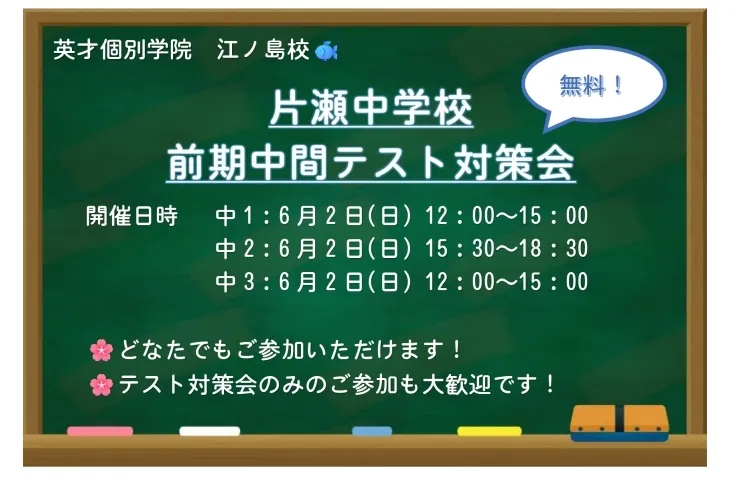 英才個別学院　江ノ島校

無料！

片瀬中学校
前期中間テスト対策会

開催日時　中1：6月2日(日) 12：00～15：00
中2：6月2日(日) 15：30～18：30
中3：6月2日(日) 12：00～15：00

どなたでもご参加いただけます！
テスト対策会のみのご参加も大歓迎です！